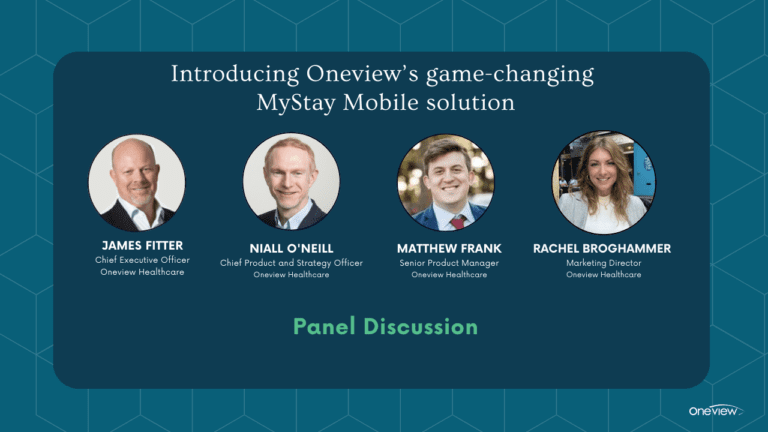 Introducing Oneview's game-changing MyStay Mobile solution

JAMES FITTER
Chief Executive Officer
Oneview Healthcare

NIALL O'NEILL
Chief Product and Strategy Officer
Oneview Healthcare

MATTHEW FRANK
Senior Product Manager
Oneview Healthcare

RACHEL BROGHAMMER
Marketing Director
Oneview Healthcare

Panel Discussion

Oneview